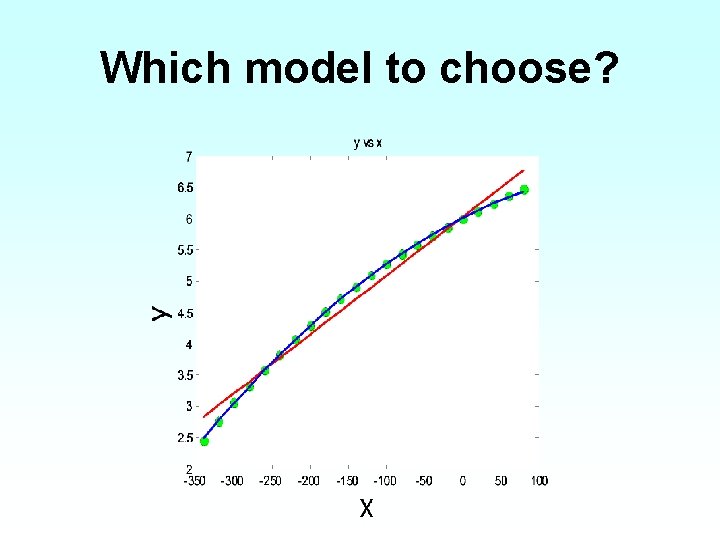 Which model to choose?

y vs x

7
6.5
6
5.5
5
4.5
4
3.5
3
2.5
2

Y

-350 -300 -250 -200 -150 -100 -50 0 50 100

X